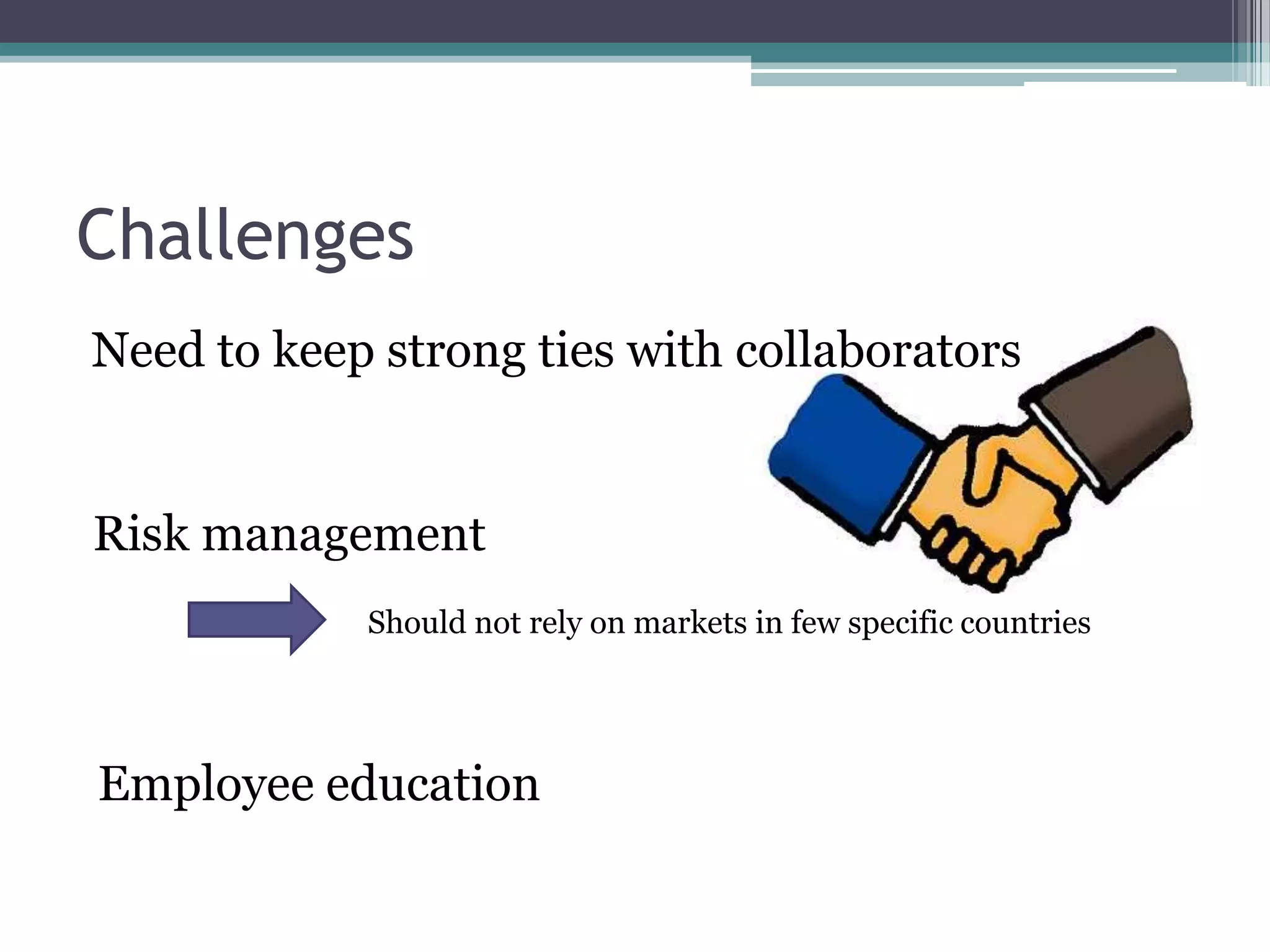 Challenges

Need to keep strong ties with collaborators

Risk management

Should not rely on markets in few specific countries

Employee education